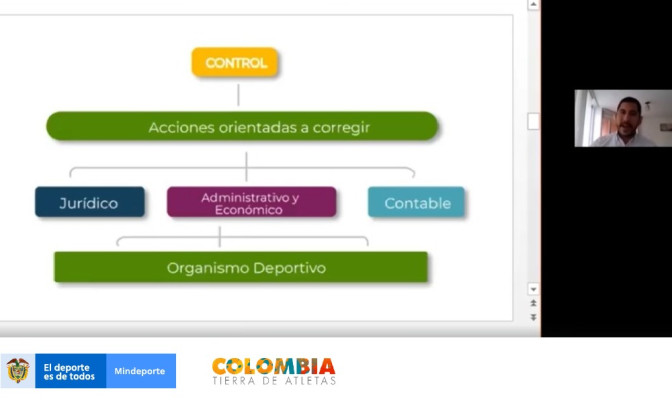 CONTROL

Acciones orientadas a corregir

Jurídico

Administrativo y Económico

Contable

Organismo Deportivo

El deporte es de todos

Mindeporte

COLOMBIA
TIERRA DE ATLETAS